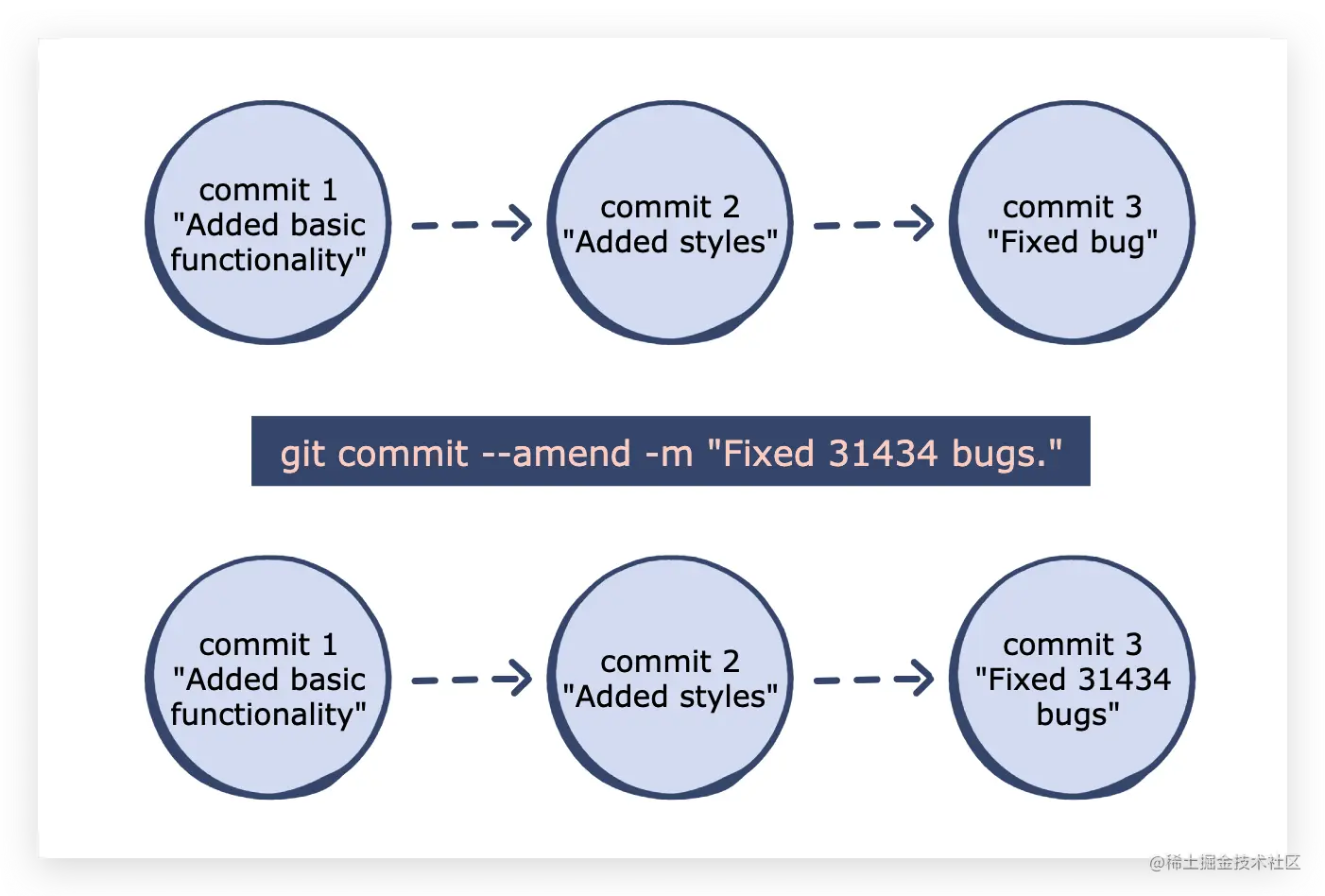 commit 1
"Added basic functionality"

commit 2
"Added styles"

commit 3
"Fixed bug"

git commit --amend -m "Fixed 31434 bugs."

commit 1
"Added basic functionality"

commit 2
"Added styles"

commit 3
"Fixed 31434 bugs"

@稀土掘金技术社区